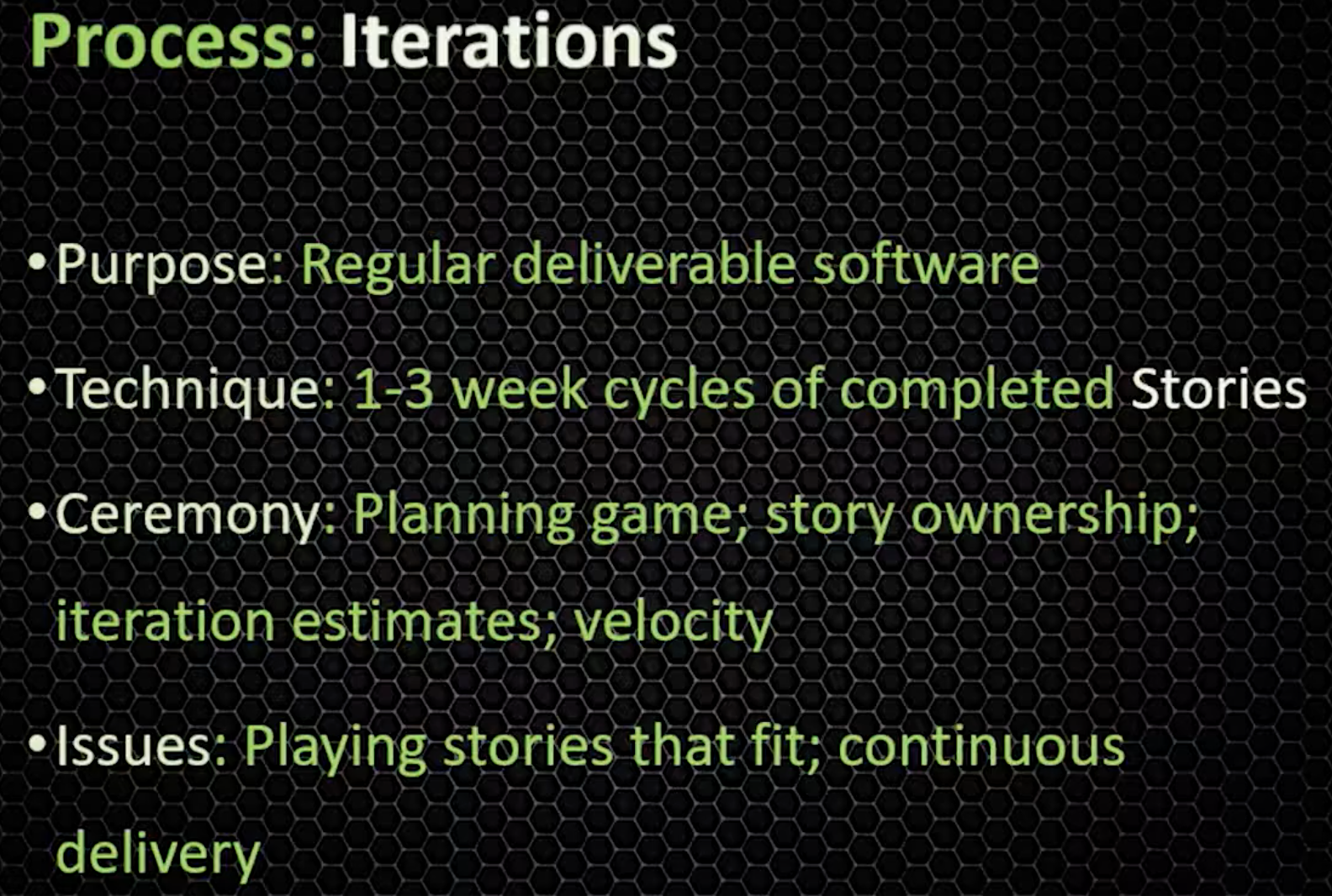 Process: Iterations

• Purpose: Regular deliverable software

• Technique: 1-3 week cycles of completed Stories

• Ceremony: Planning game; story ownership; iteration estimates; velocity

• Issues: Playing stories that fit; continuous delivery